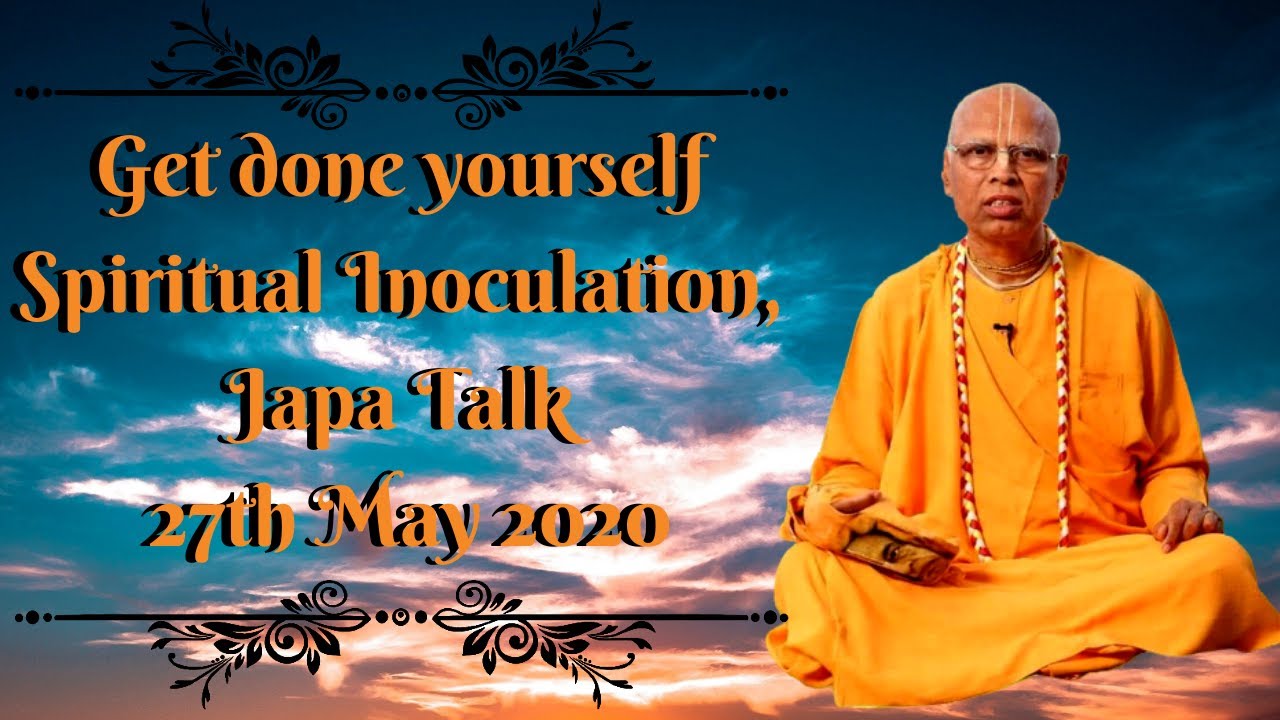 Get done yourself Spiritual Inoculation, Japa Talk 27th May 2020